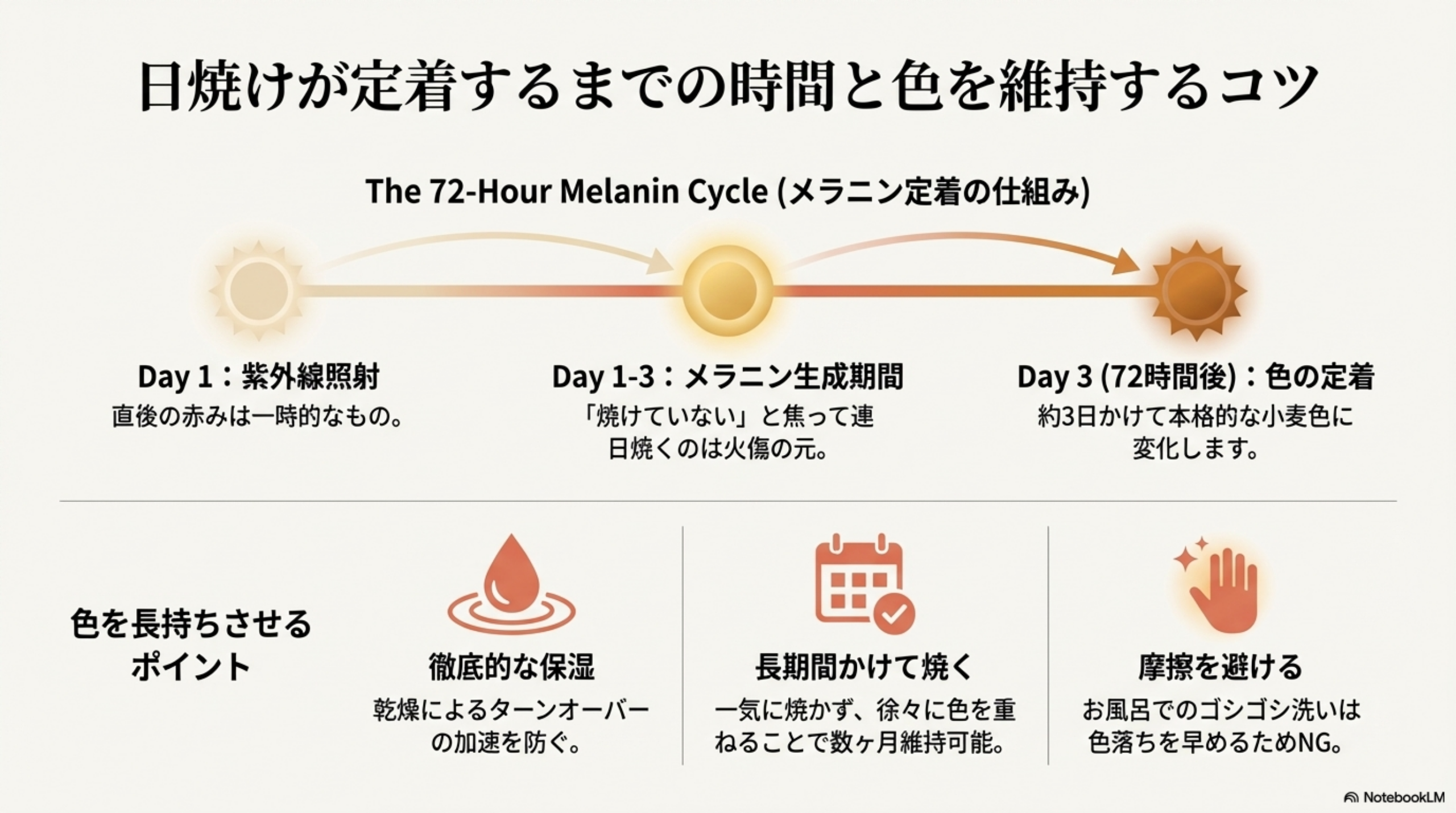 日焼けが定着するまでの時間と色を維持するコツ

The 72-Hour Melanin Cycle (メラニン定着の仕組み)

Day 1：紫外線照射
直後の赤みは一時的なもの。

Day 1-3：メラニン生成期間
「焼けていない」と焦って連日焼くのは火傷の元。

Day 3 (72時間後)：色の定着
約3日かけて本格的な小麦色に変化します。

色を長持ちさせるポイント

徹底的な保湿
乾燥によるターンオーバーの加速を防ぐ。

長期間かけて焼く
一気に焼かず、徐々に色を重ねることで数ヶ月維持可能。

摩擦を避ける
お風呂でのゴシゴシ洗いは色落ちを早めるためNG。

NotebookLM